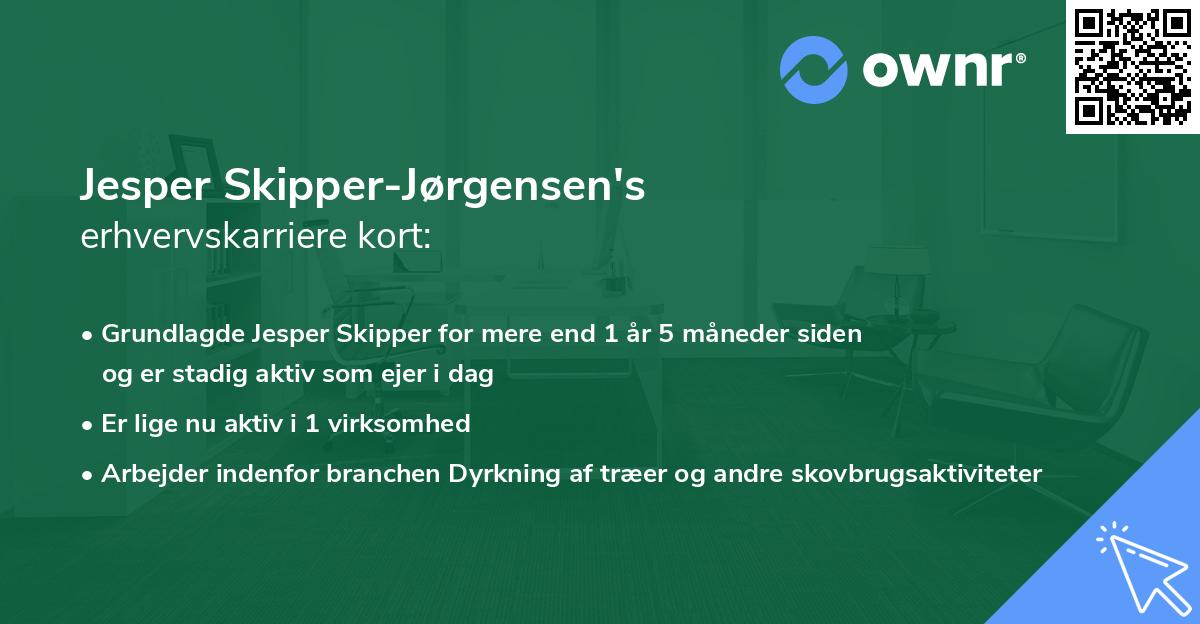 ownr®

Jesper Skipper-Jørgensen's
erhvervskarriere kort:

• Grundlagde Jesper Skipper for mere end 1 år 5 måneder siden og er stadig aktiv som ejer i dag
• Er lige nu aktiv i 1 virksomhed
• Arbejder indenfor branchen Dyrkning af træer og andre skovbrugsaktiviteter